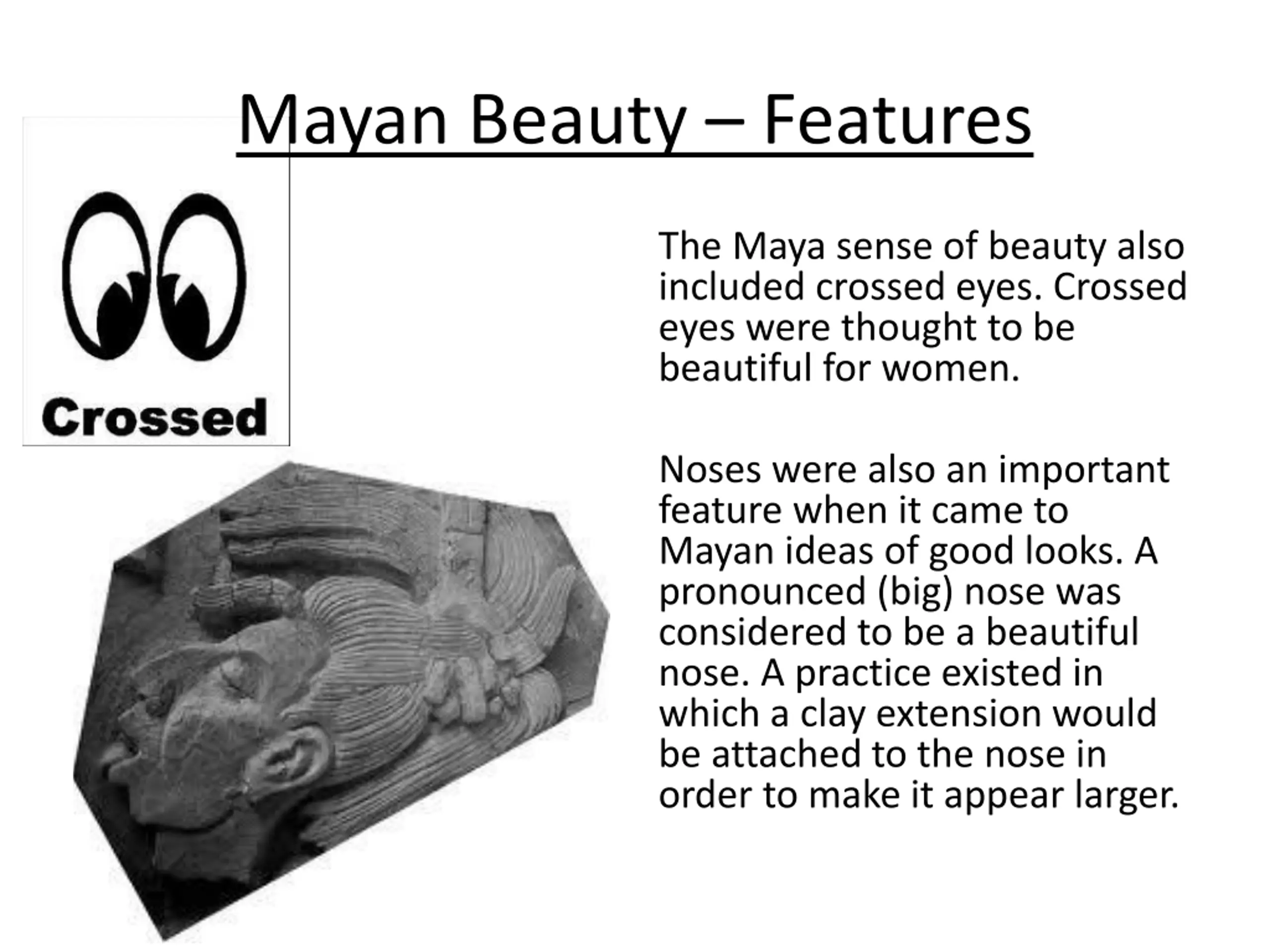 Mayan Beauty – Features

Crossed

The Maya sense of beauty also included crossed eyes. Crossed eyes were thought to be beautiful for women.

Noses were also an important feature when it came to Mayan ideas of good looks. A pronounced (big) nose was considered to be a beautiful nose. A practice existed in which a clay extension would be attached to the nose in order to make it appear larger.